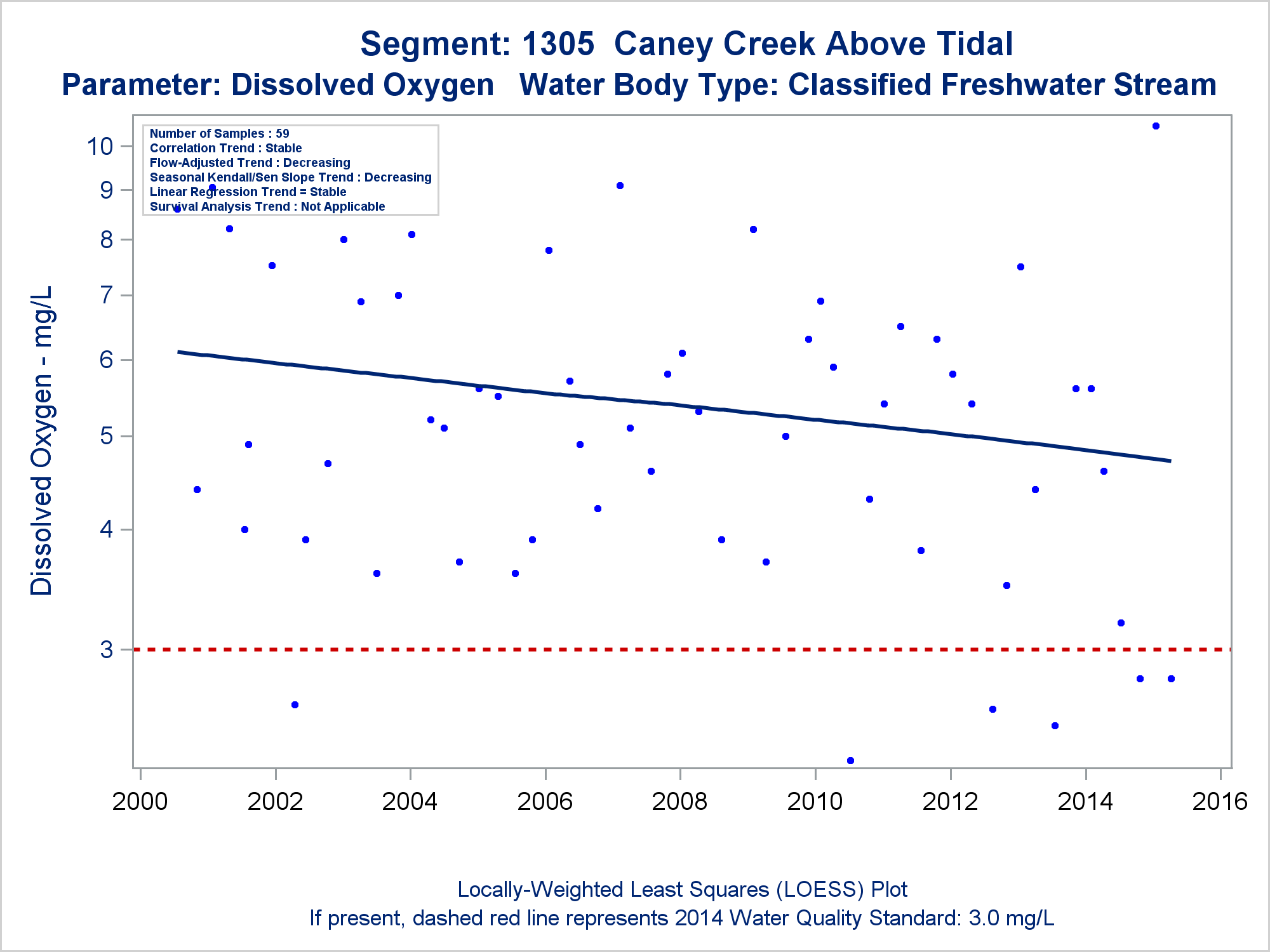 Segment: 1305 Caney Creek Above Tidal
Parameter: Dissolved Oxygen Water Body Type: Classified Freshwater Stream

Number of Samples : 59
Correlation Trend : Stable
Flow-Adjusted Trend : Decreasing
Seasonal Kendall/Sen Slope Trend : Decreasing
Linear Regression Trend = Stable
Survival Analysis Trend : Not Applicable

Dissolved Oxygen - mg/L

10
9
8
7
6
5
4
3

2000
2002
2004
2006
2008
2010
2012
2014
2016

Locally-Weighted Least Squares (LOESS) Plot
If present, dashed red line represents 2014 Water Quality Standard: 3.0 mg/L